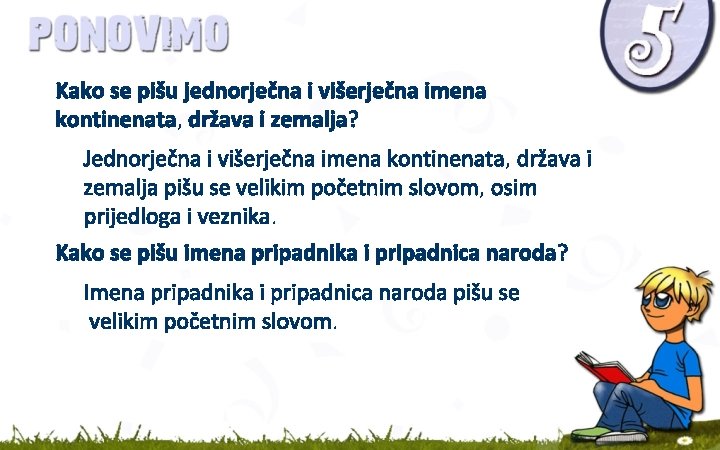 PONOVIMO

5

Kako se pišu jednorječna i višerječna imena kontinenata, država i zemalja?

Jednorječna i višerječna imena kontinenata, država i zemalja pišu se velikim početnim slovom, osim prijedloga i veznika.

Kako se pišu imena pripadnika i pripadnica naroda?

Imena pripadnika i pripadnica naroda pišu se velikim početnim slovom.